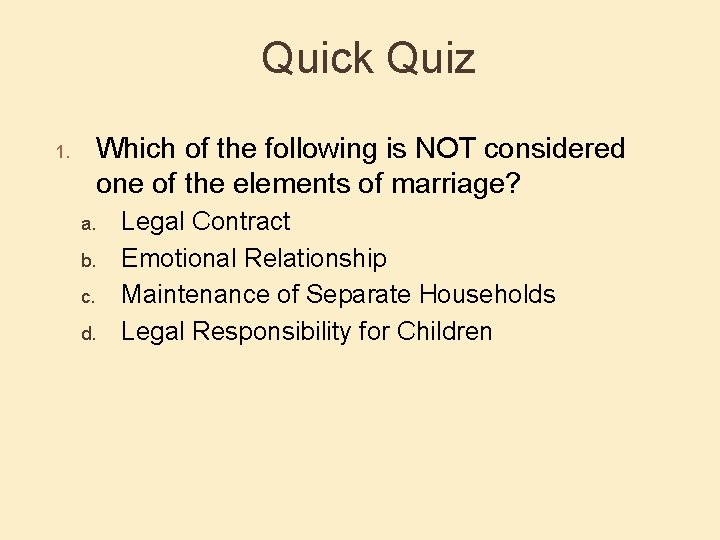 Quick Quiz

1. Which of the following is NOT considered one of the elements of marriage?

a. Legal Contract
b. Emotional Relationship
c. Maintenance of Separate Households
d. Legal Responsibility for Children